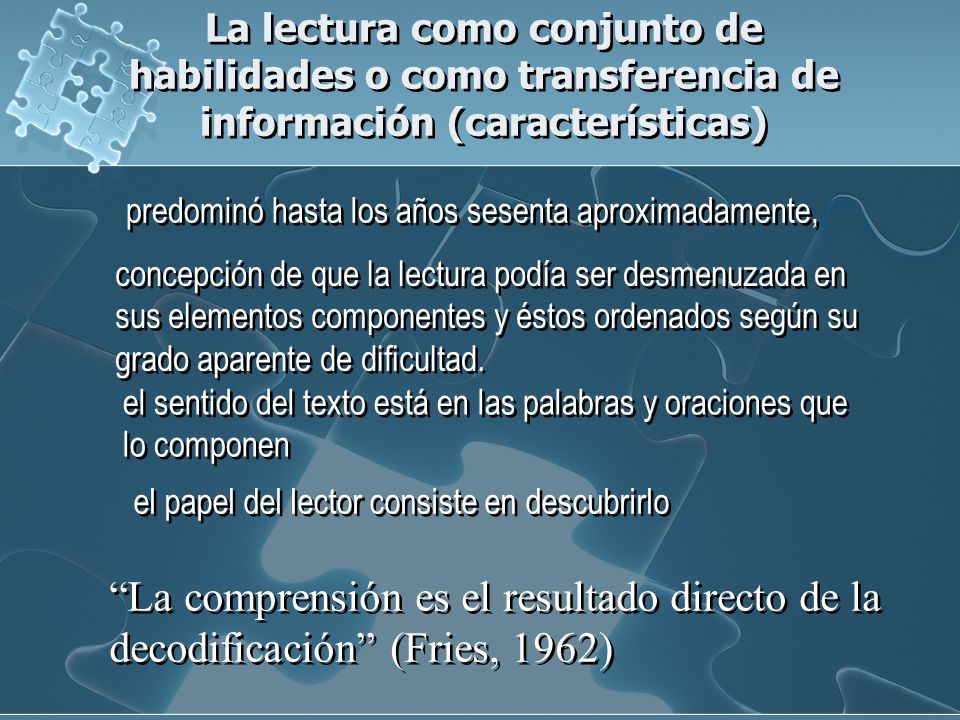 La lectura como conjunto de habilidades o como transferencia de información (características)

predominó hasta los años sesenta aproximadamente,

concepción de que la lectura podía ser desmenuzada en sus elementos componentes y éstos ordenados según su grado aparente de dificultad.

el sentido del texto está en las palabras y oraciones que lo componen

el papel del lector consiste en descubrirlo

“La comprensión es el resultado directo de la decodificación” (Fries, 1962)